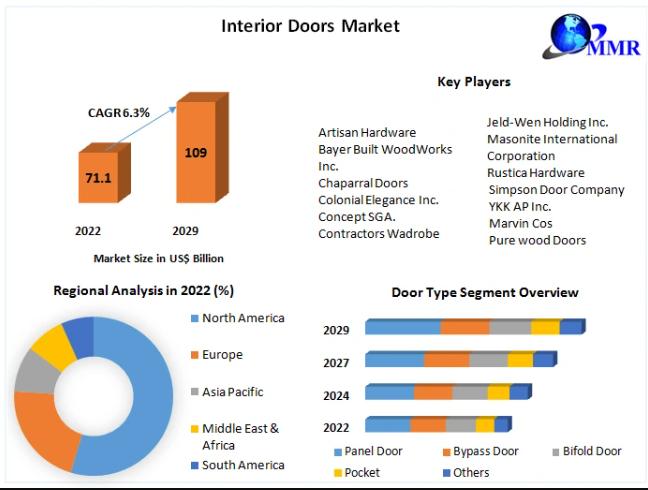 Interior Doors Market

MMR

CAGR 6.3%

71.1

109

2022

2029

Market Size in US$ Billion

Key Players

Artisan Hardware
Bayer Built WoodWorks Inc.
Chaparral Doors
Colonial Elegance Inc.
Concept SGA.
Contractors Wadrobe

Jeld-Wen Holding Inc.
Masonite International Corporation
Rustica Hardware
Simpson Door Company
YKK AP Inc.
Marvin Cos
Pure wood Doors

Regional Analysis in 2022 (%)

North America
Europe
Asia Pacific
Middle East & Africa
South America

Door Type Segment Overview

2029
2027
2024
2022

Panel Door
Bypass Door
Bifold Door
Pocket
Others